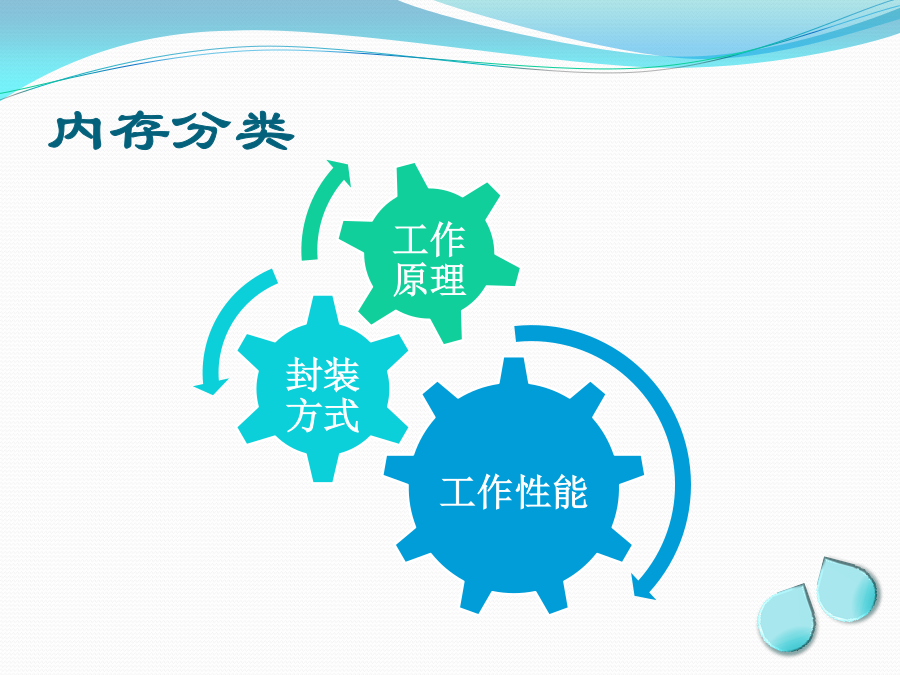 内存分类

工作原理

封装方式

工作性能